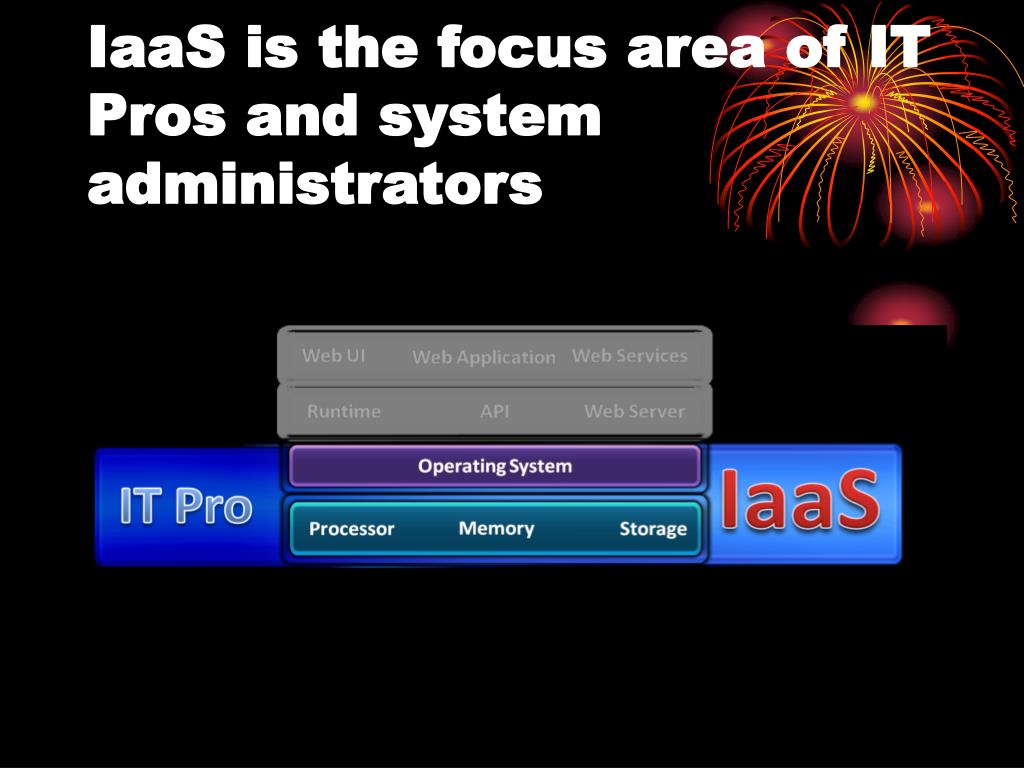 IaaS is the focus area of IT Pros and system administrators

Web UI Web Application Web Services

Runtime API Web Server

IT Pro

Operating System

Processor Memory Storage

IaaS